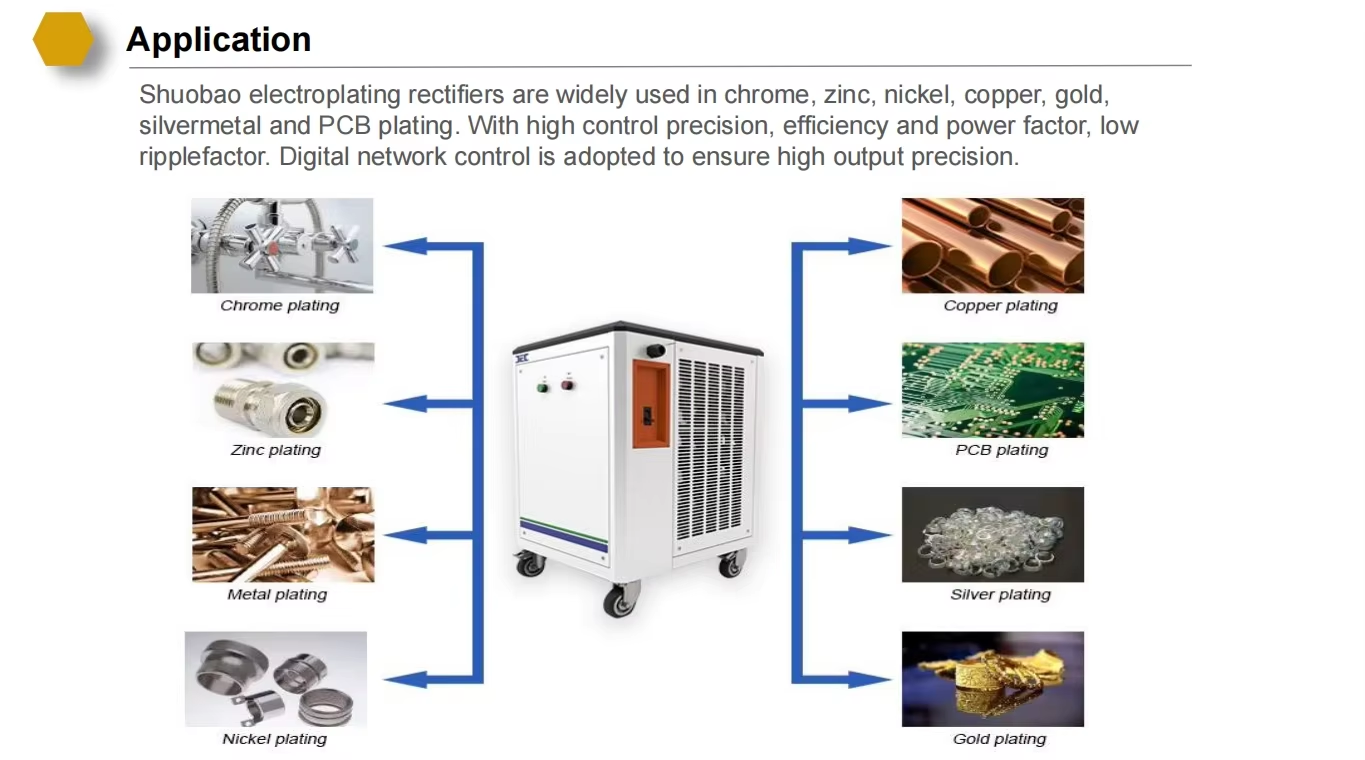 Application

Shuobao electroplating rectifiers are widely used in chrome, zinc, nickel, copper, gold, silvermetal and PCB plating. With high control precision, efficiency and power factor, low ripplefactor. Digital network control is adopted to ensure high output precision.

Chrome plating

Zinc plating

Metal plating

Nickel plating

Copper plating

PCB plating

Silver plating

Gold plating